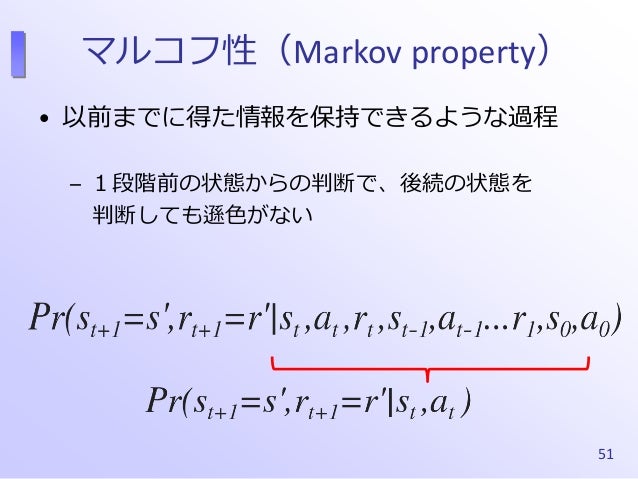 マルコフ性（Markov property）

• 以前までに得た情報を保持できるような過程

– １段階前の状態からの判断で、後続の状態を判断しても遜色がない

$Pr(s_{t+1}=s',r_{t+1}=r'|s_t,a_t,r_t,s_{t-1},a_{t-1}...r_1,s_0,a_0)$

$Pr(s_{t+1}=s',r_{t+1}=r'|s_t,a_t)$

51